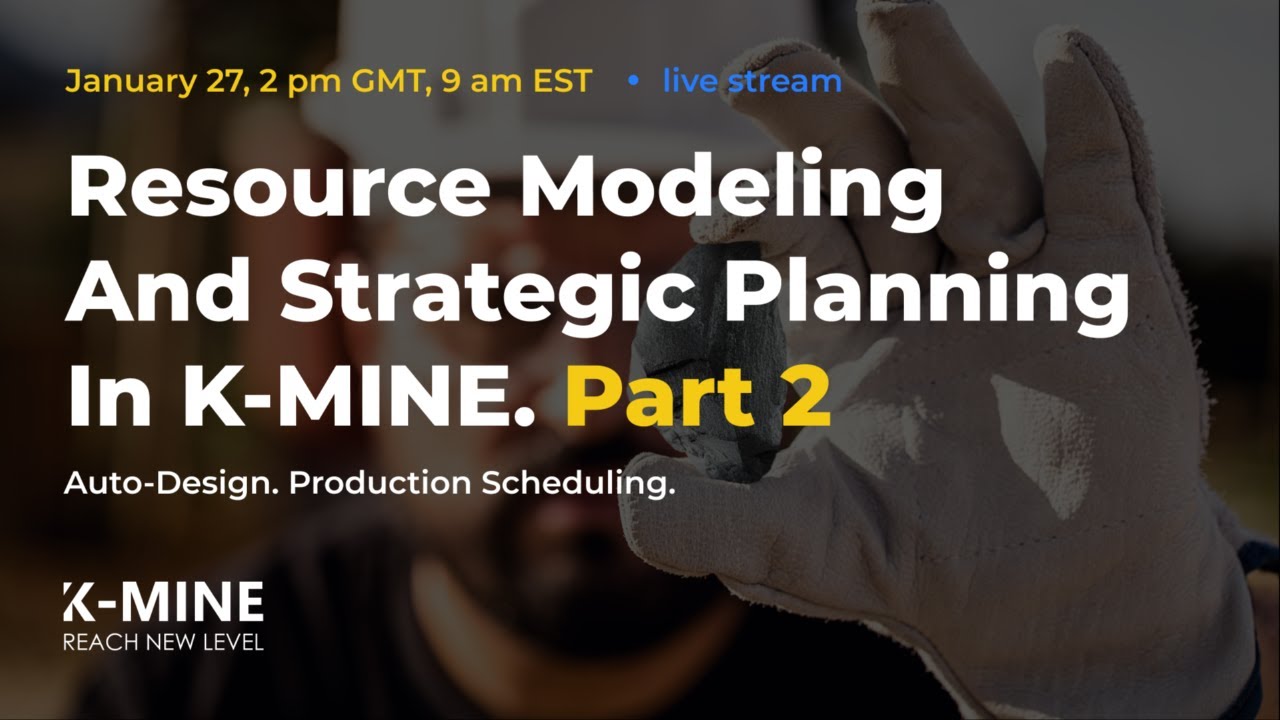 January 27, 2 pm GMT, 9 am EST • live stream

Resource Modeling And Strategic Planning In K-MINE. Part 2

Auto-Design. Production Scheduling.

K-MINE
REACH NEW LEVEL